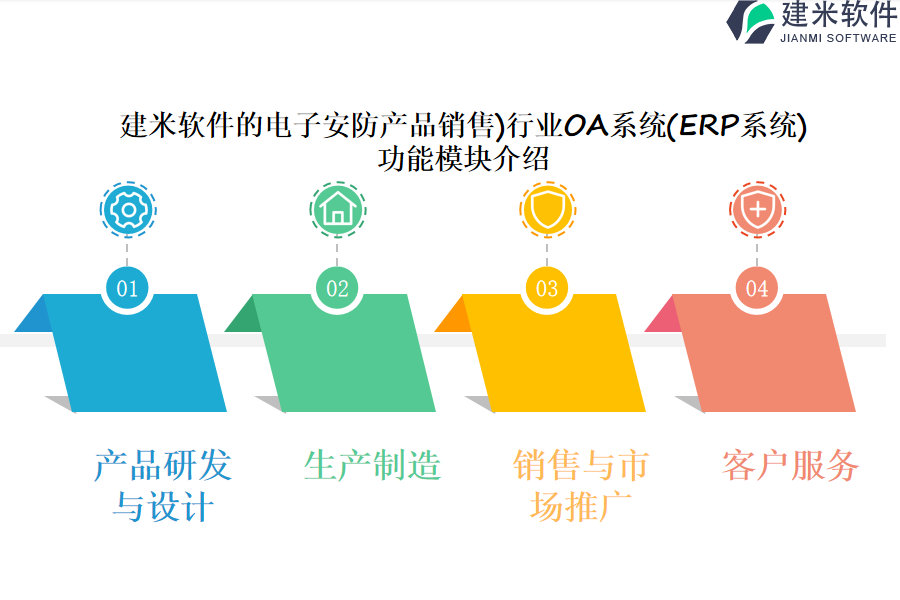 建米软件
JIANMI SOFTWARE

建米软件的电子安防产品销售)行业OA系统(ERP系统)功能模块介绍

01

02

03

04

产品研发与设计

生产制造

销售与市场推广

客户服务